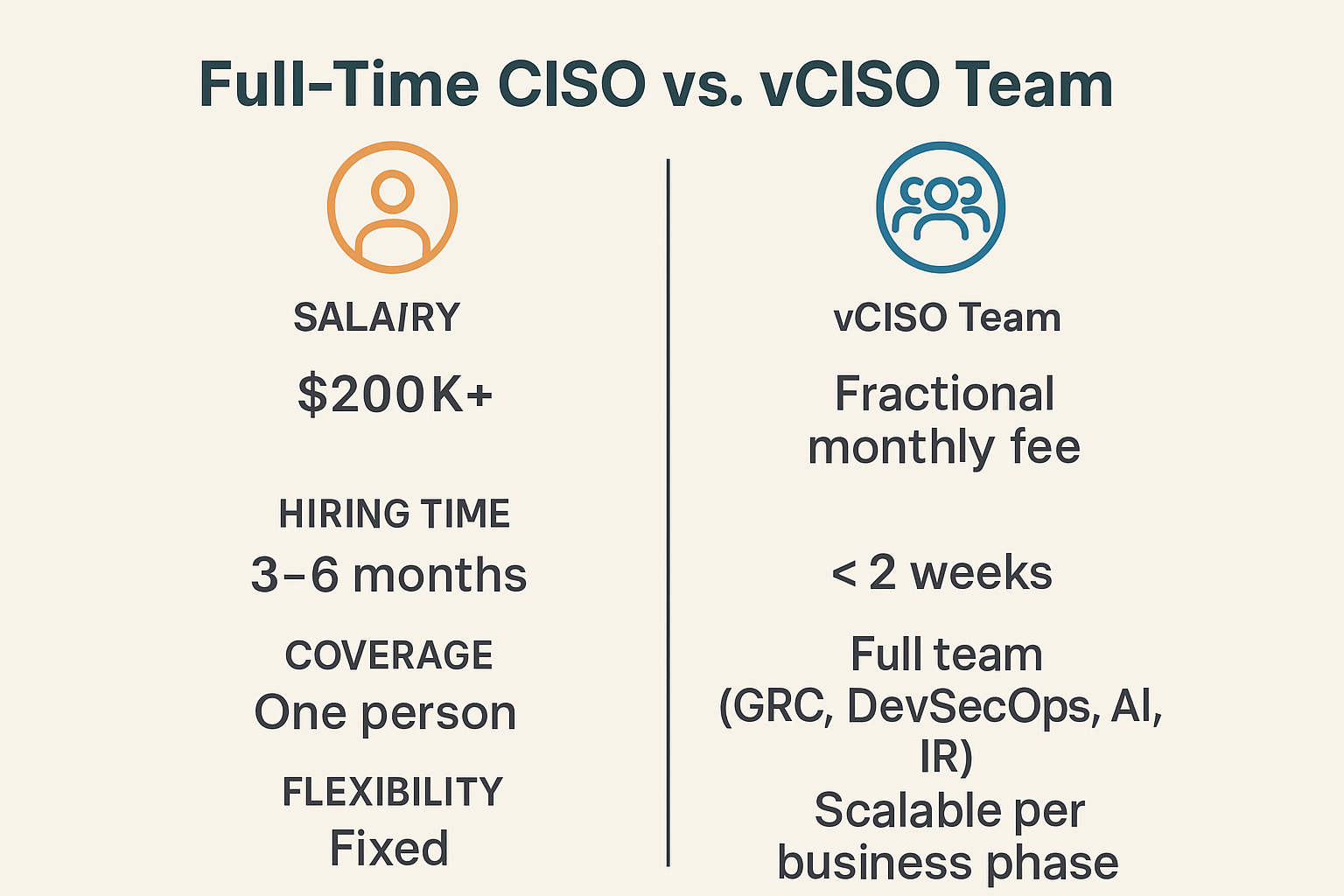 Full-Time CISO vs. vCISO Team

SALAIRY

$200K+

HIRING TIME

3–6 months

COVERAGE

One person

FLEXIBILITY

Fixed

vCISO Team

Fractional monthly fee

< 2 weeks

Full team (GRC, DevSecOps, AI, IR)

Scalable per business phase